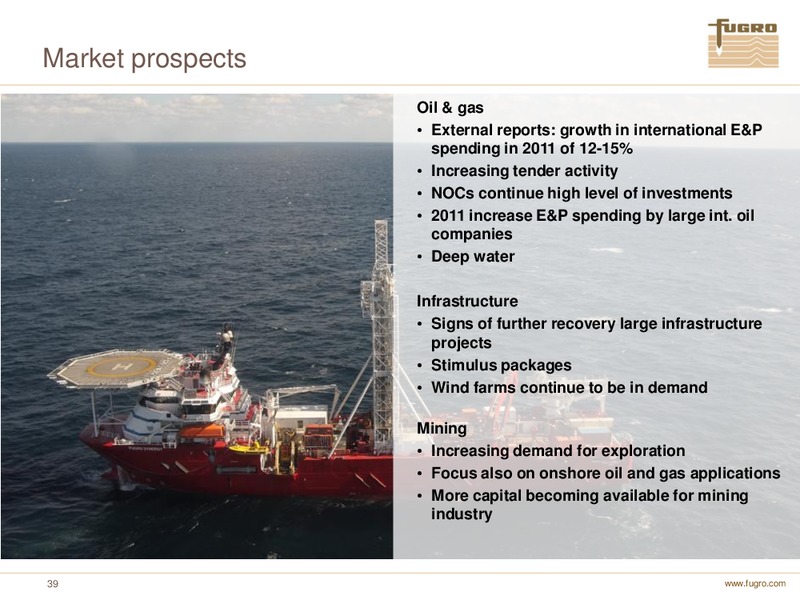 Market prospects

FUGRO

Oil & gas
• External reports: growth in international E&P spending in 2011 of 12-15%
• Increasing tender activity
• NOCs continue high level of investments
• 2011 increase E&P spending by large int. oil companies
• Deep water

Infrastructure
• Signs of further recovery large infrastructure projects
• Stimulus packages
• Wind farms continue to be in demand

Mining
• Increasing demand for exploration
• Focus also on onshore oil and gas applications
• More capital becoming available for mining industry

H

39

www.fugro.com